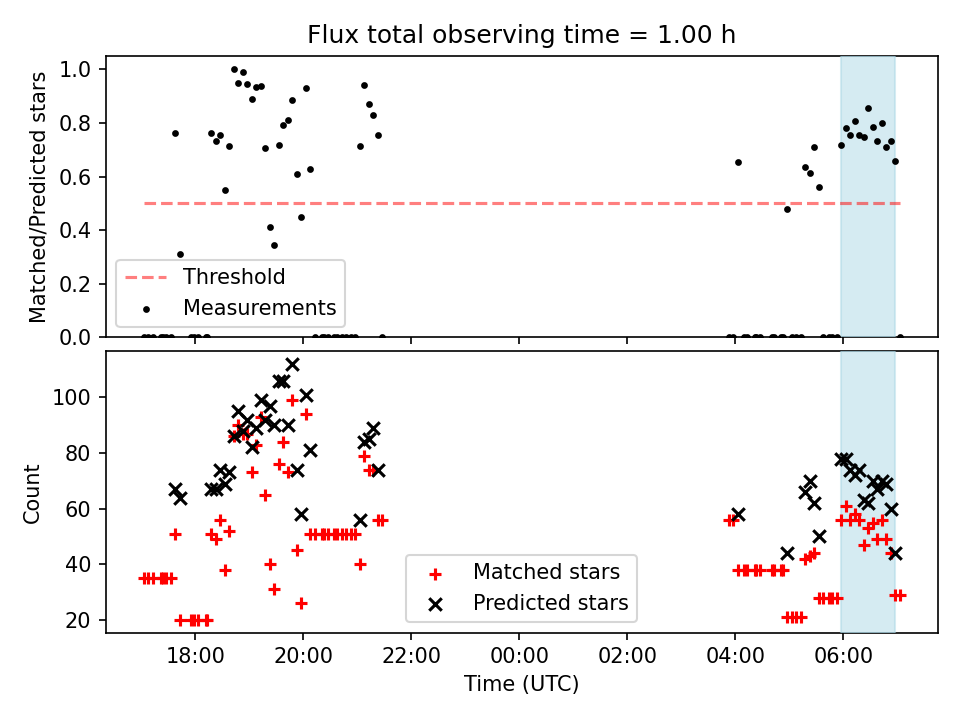 Flux total observing time = 1.00 h

Matched/Predicted stars

1.0
0.8
0.6
0.4
0.2
0.0

Threshold
Measurements

Count

100
80
60
40
20

Matched stars
Predicted stars

18:00
20:00
22:00
00:00
02:00
04:00
06:00

Time (UTC)